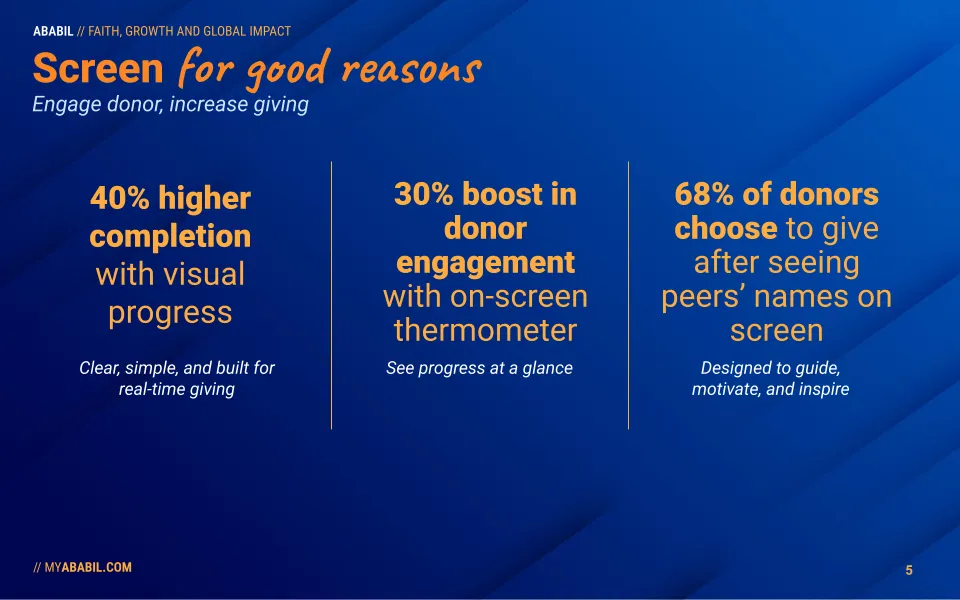 ABABIL // FAITH, GROWTH AND GLOBAL IMPACT

Screen for good reasons

Engage donor, increase giving

40% higher completion with visual progress

Clear, simple, and built for real-time giving

30% boost in donor engagement with on-screen thermometer

See progress at a glance

68% of donors choose to give after seeing peers' names on screen

Designed to guide, motivate, and inspire

// MYABABIL.COM

5